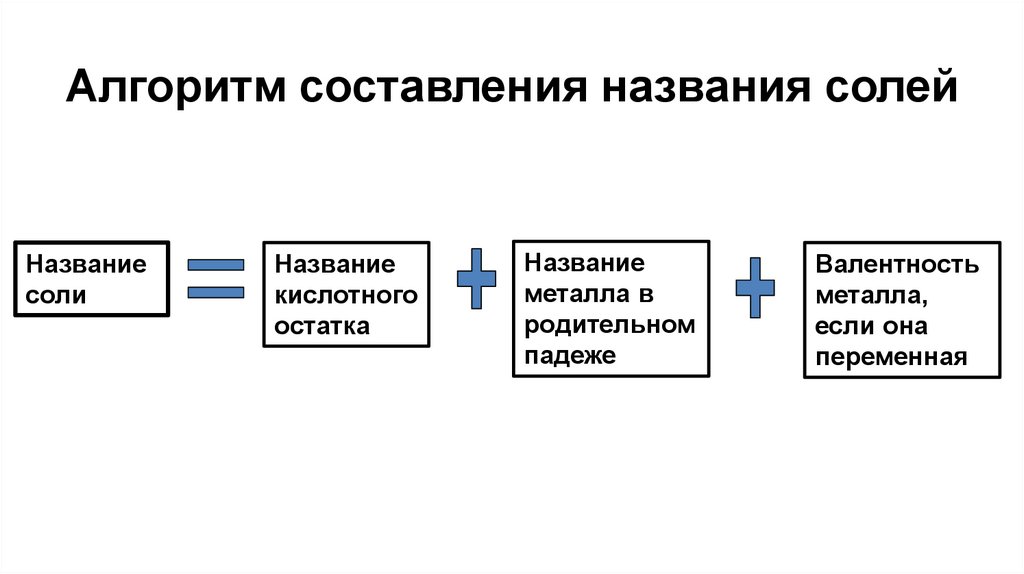 Алгоритм составления названия солей

Название соли

Название кислотного остатка

Название металла в родительном падеже

Валентность металла, если она переменная